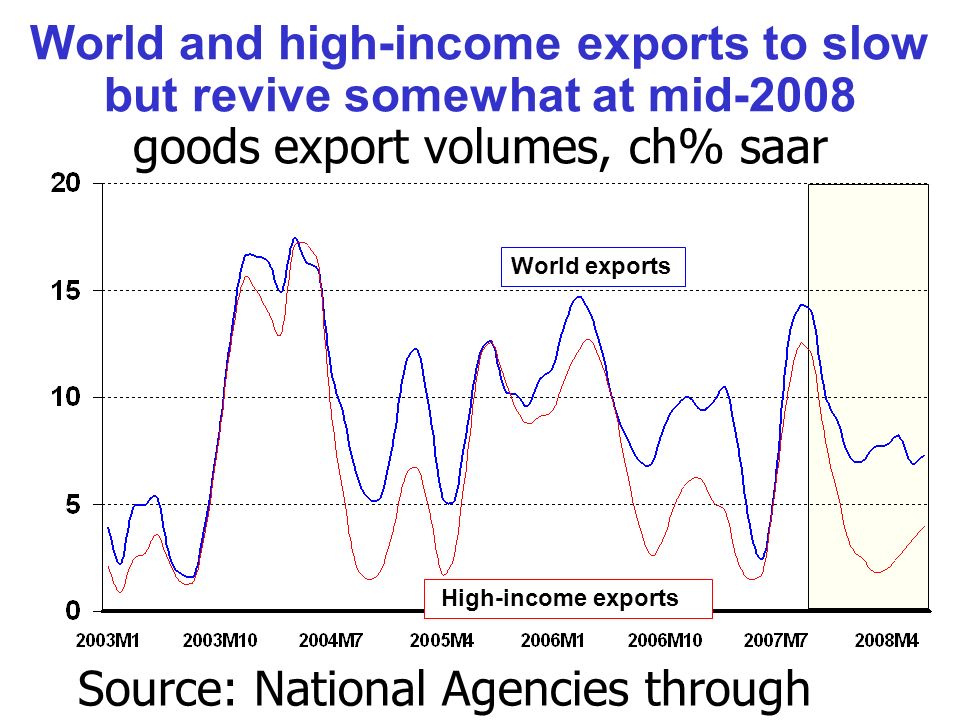 World and high-income exports to slow but revive somewhat at mid-2008
goods export volumes, ch% saar

20
15
10
5
0

World exports

High-income exports

2003M1 2003M10 2004M7 2005M4 2006M1 2006M10 2007M7 2008M4

Source: National Agencies through